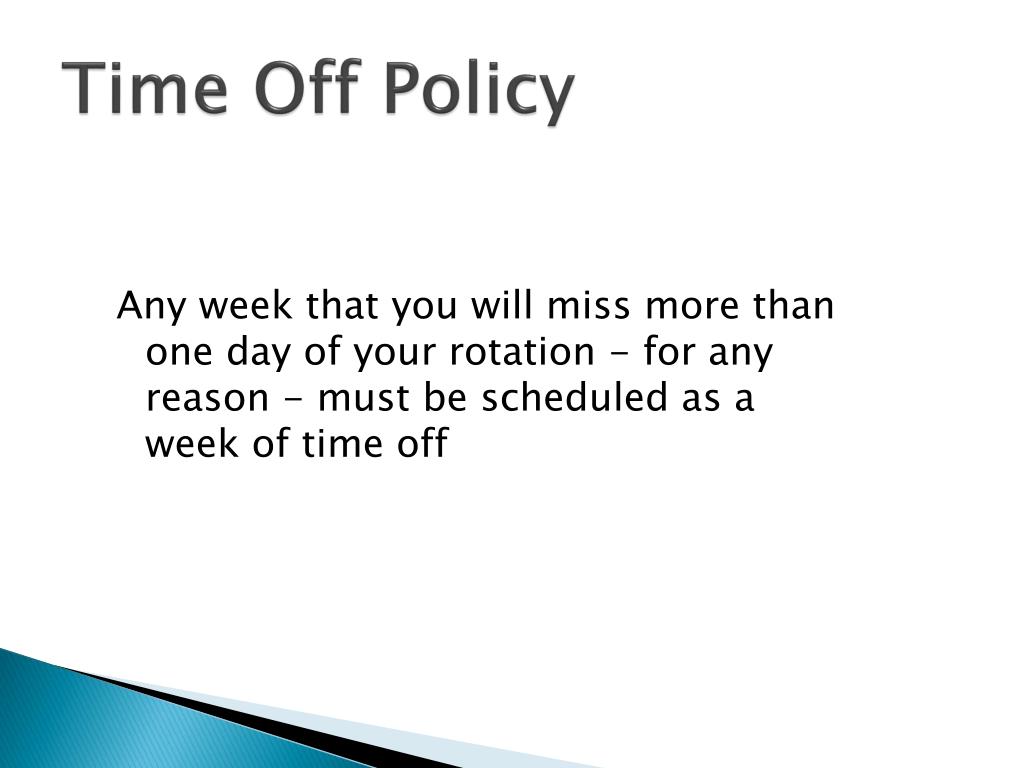 Time Off Policy

Any week that you will miss more than one day of your rotation - for any reason - must be scheduled as a week of time off